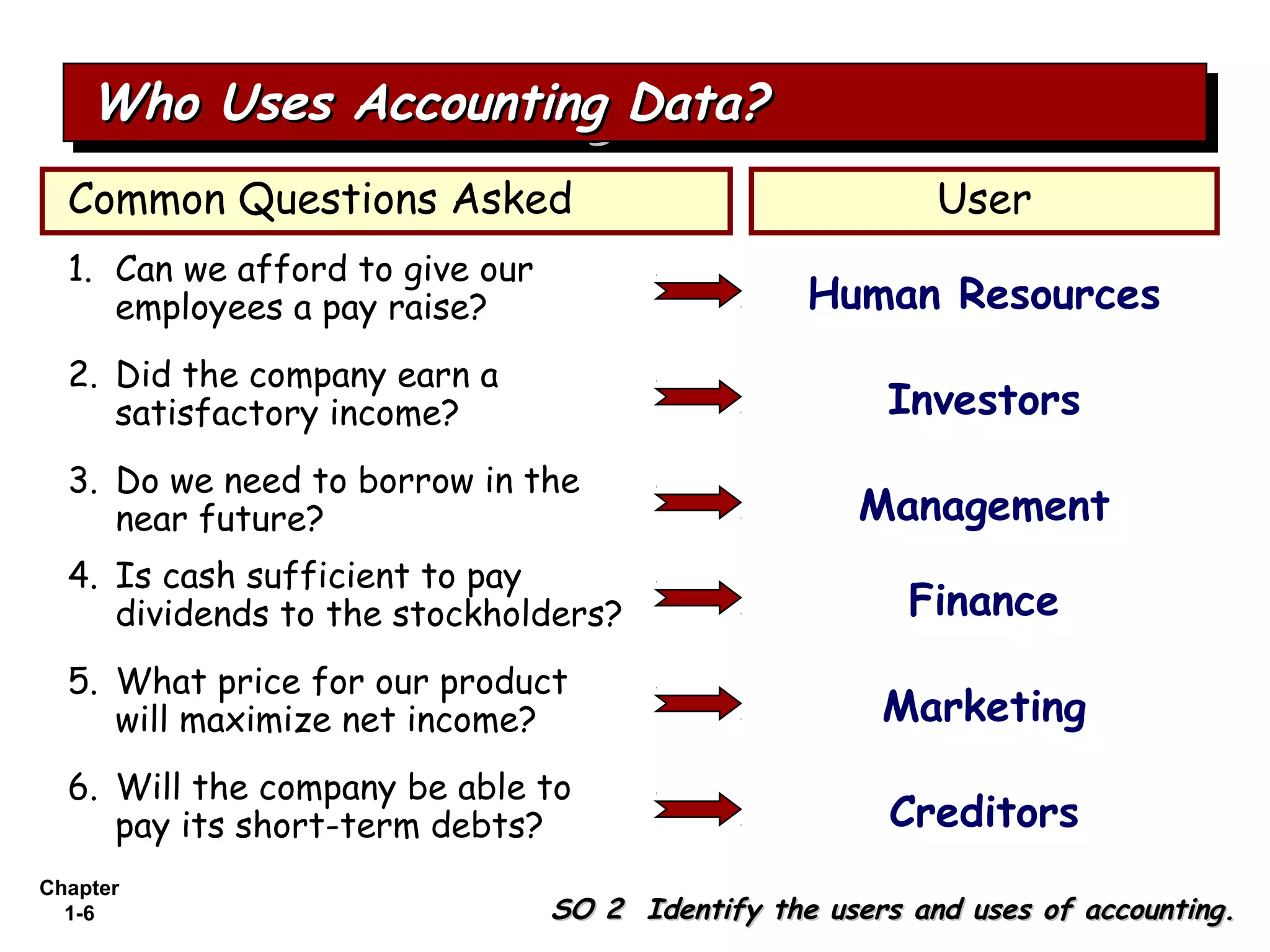 Who Uses Accounting Data?

| Common Questions Asked | User |
|---|---|
| 1. Can we afford to give our employees a pay raise? | Human Resources |
| 2. Did the company earn a satisfactory income? | Investors |
| 3. Do we need to borrow in the near future? | Management |
| 4. Is cash sufficient to pay dividends to the stockholders? | Finance |
| 5. What price for our product will maximize net income? | Marketing |
| 6. Will the company be able to pay its short-term debts? | Creditors |

Chapter 1-6

SO 2 Identify the users and uses of accounting.